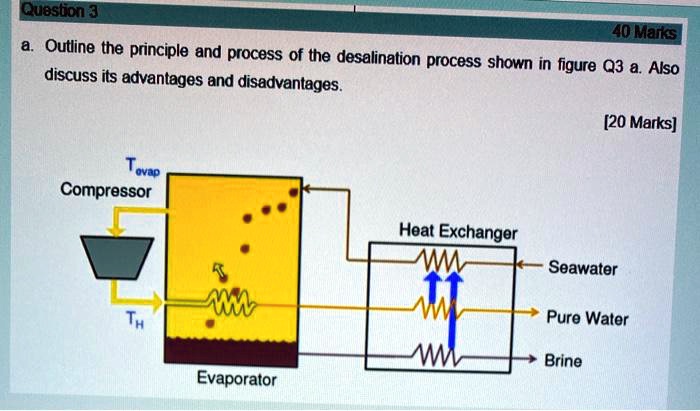 Question 3

40 Marks

a. Outline the principle and process of the desalination process shown in figure Q3 a. Also discuss its advantages and disadvantages.

[20 Marks]

$T_{evap}$

Compressor

$T_H$

Evaporator

Heat Exchanger

Seawater

Pure Water

Brine